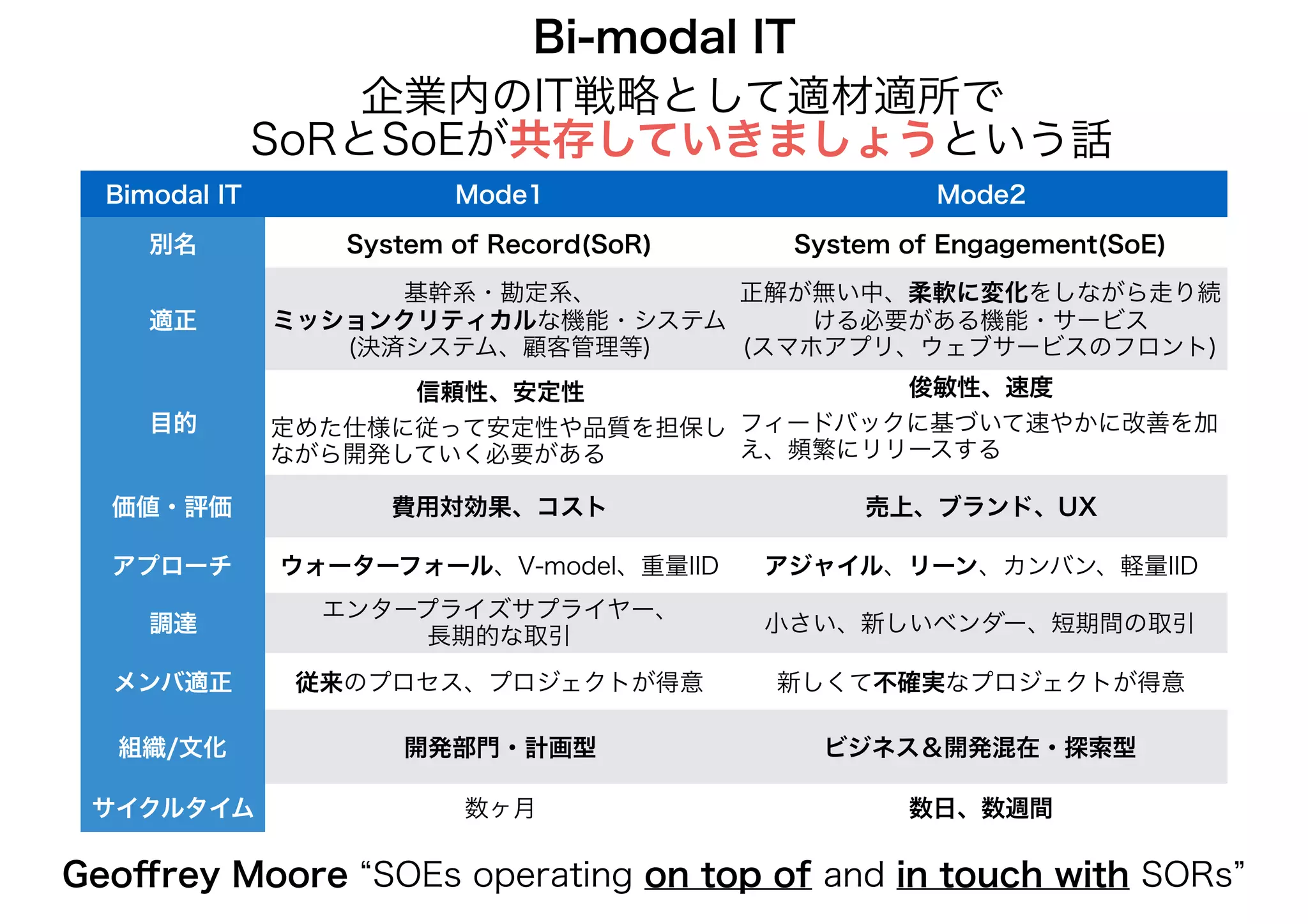 Bi-modal IT

企業内のIT戦略として適材適所で
SoRとSoEが共存していきましょうという話

| Bimodal IT | Mode1 | Mode2 |
|---|---|---|
| 別名 | System of Record(SoR) | System of Engagement(SoE) |
| 適正 | 基幹系・勘定系、ミッションクリティカルな機能・システム (決済システム、顧客管理等) | 正解が無い中、柔軟に変化をしながら走り続ける必要がある機能・サービス (スマホアプリ、ウェブサービスのフロント) |
| 目的 | 信頼性、安定性 定めた仕様に従って安定性や品質を担保しながら開発していく必要がある | 俊敏性、速度 フィードバックに基づいて速やかに改善を加え、頻繁にリリースする |
| 価値・評価 | 費用対効果、コスト | 売上、ブランド、UX |
| アプローチ | ウォーターフォール、V-model、重量IID | アジャイル、リーン、カンバン、軽量IID |
| 調達 | エンタープライズサプライヤー、長期的な取引 | 小さい、新しいベンダー、短期間の取引 |
| メンバ適正 | 従来のプロセス、プロジェクトが得意 | 新しくて不確実なプロジェクトが得意 |
| 組織/文化 | 開発部門・計画型 | ビジネス&開発混在・探索型 |
| サイクルタイム | 数ヶ月 | 数日、数週間 |

Geoffrey Moore “SOEs operating on top of and in touch with SORs”